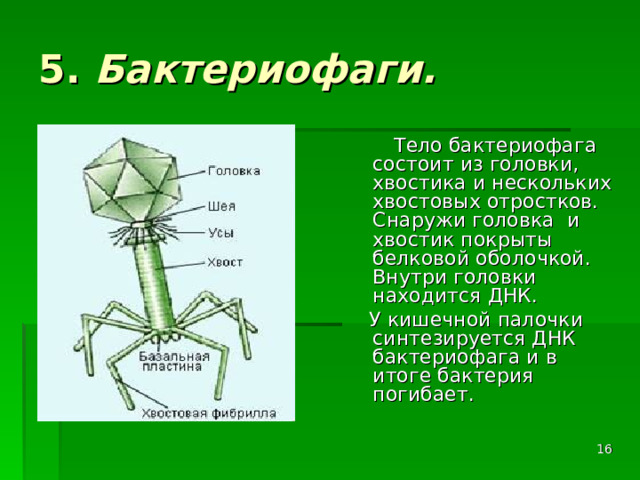 5. Бактериофаги.

Головка
Шея
Усы
Хвост
Базальная пластина
Хвостовая фибрилла

Тело бактериофага состоит из головки, хвостика и нескольких хвостовых отростков. Снаружи головка и хвостик покрыты белковой оболочкой. Внутри головки находится ДНК.

У кишечной палочки синтезируется ДНК бактериофага и в итоге бактерия погибает.

16